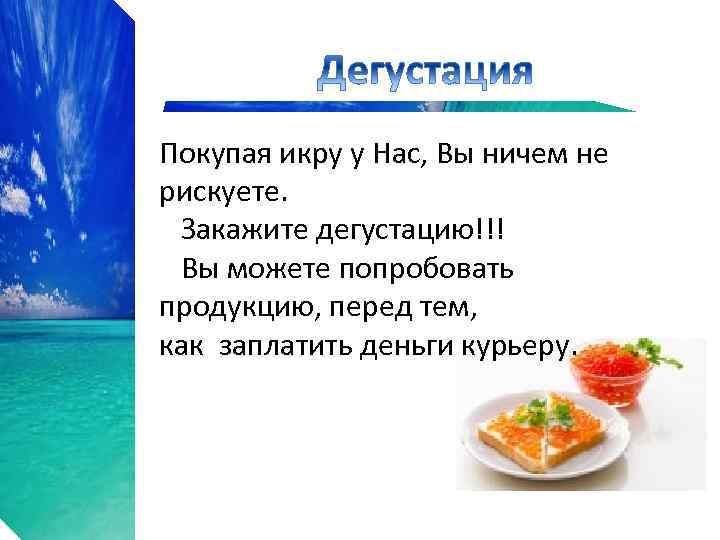 Дегустация

Покупая икру у Нас, Вы ничем не рискуете.

Закажите дегустацию!!!

Вы можете попробовать продукцию, перед тем, как заплатить деньги курьеру.